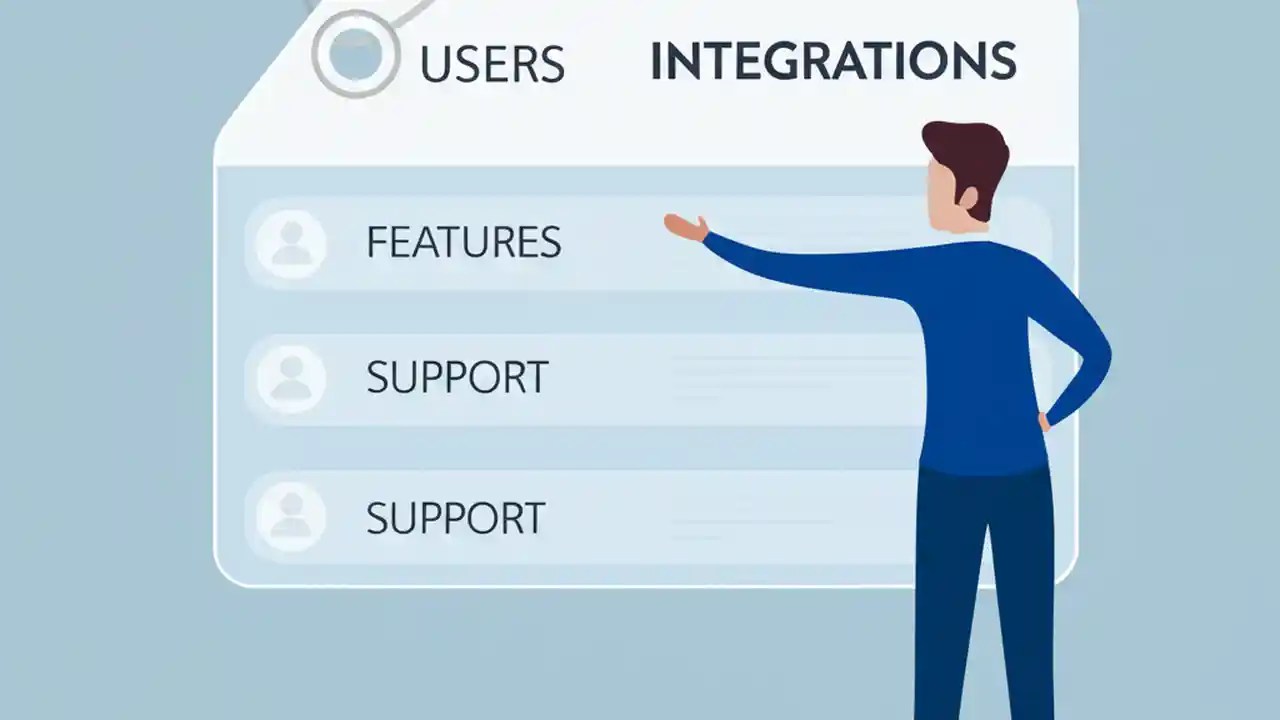 USERS INTEGRATIONS

FEATURES

SUPPORT

SUPPORT